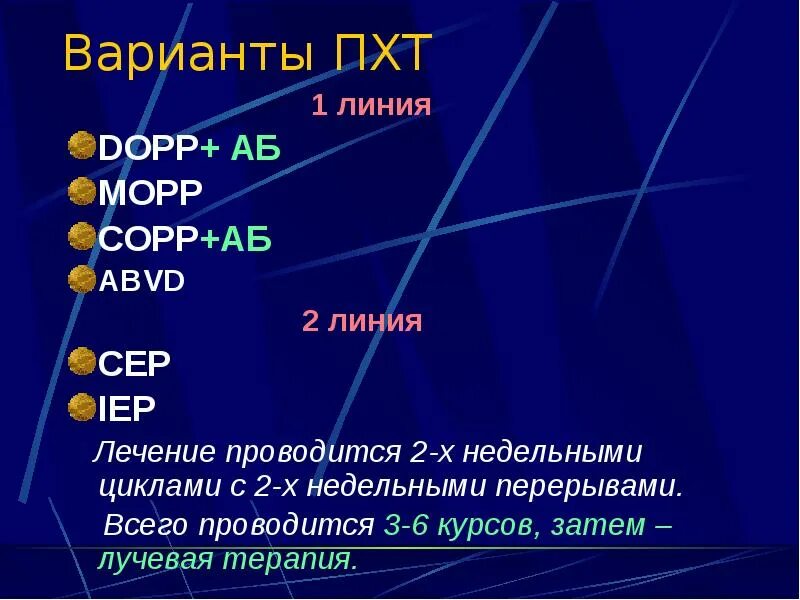 Варианты ПХТ

1 линия

DOPP+ АБ

MOPP

COPP+АБ

ABVD

2 линия

CEP

IEP

Лечение проводится 2-х недельными циклами с 2-х недельными перерывами.

Всего проводится 3-6 курсов, затем – лучевая терапия.